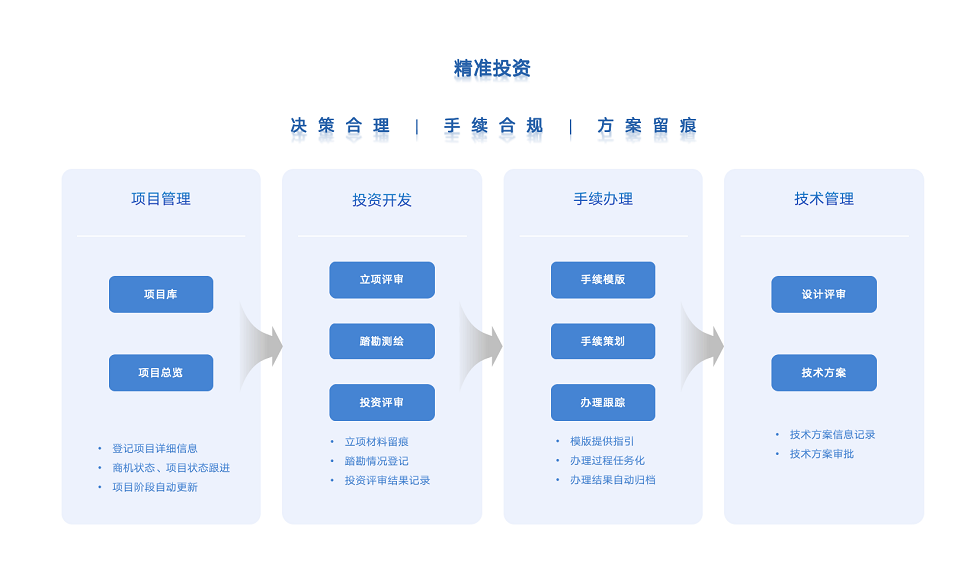 精准投资

决策合理 | 手续合规 | 方案留痕

项目管理

项目库

项目总览

• 登记项目详细信息
• 商机状态、项目状态跟进
• 项目阶段自动更新

投资开发

立项评审

踏勘测绘

投资评审

• 立项材料留痕
• 踏勘情况登记
• 投资评审结果记录

手续办理

手续模版

手续策划

办理跟踪

• 模版提供指引
• 办理过程任务化
• 办理结果自动归档

技术管理

设计评审

技术方案

• 技术方案信息记录
• 技术方案审批